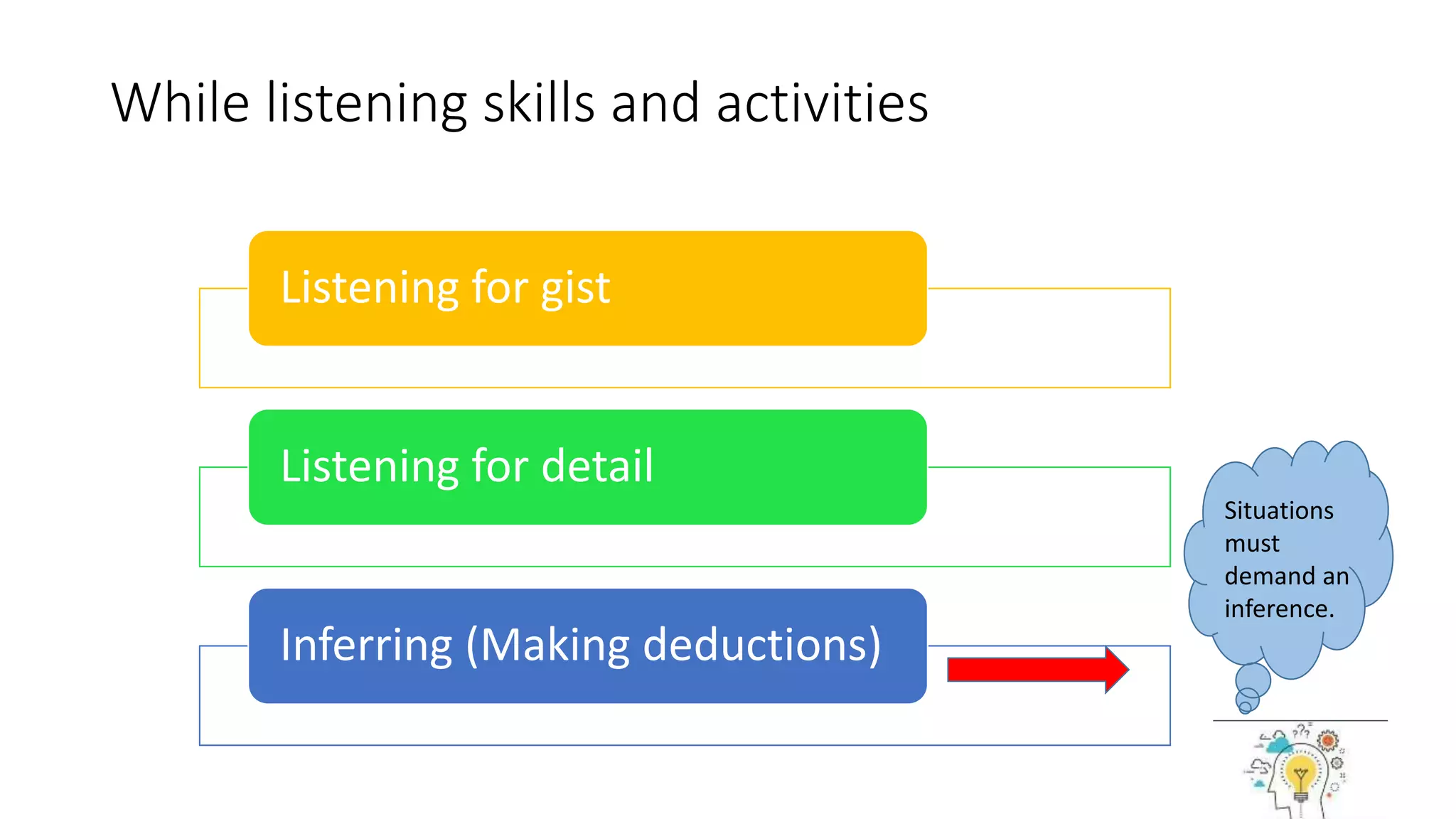 While listening skills and activities

Listening for gist

Listening for detail

Inferring (Making deductions)

Situations must demand an inference.